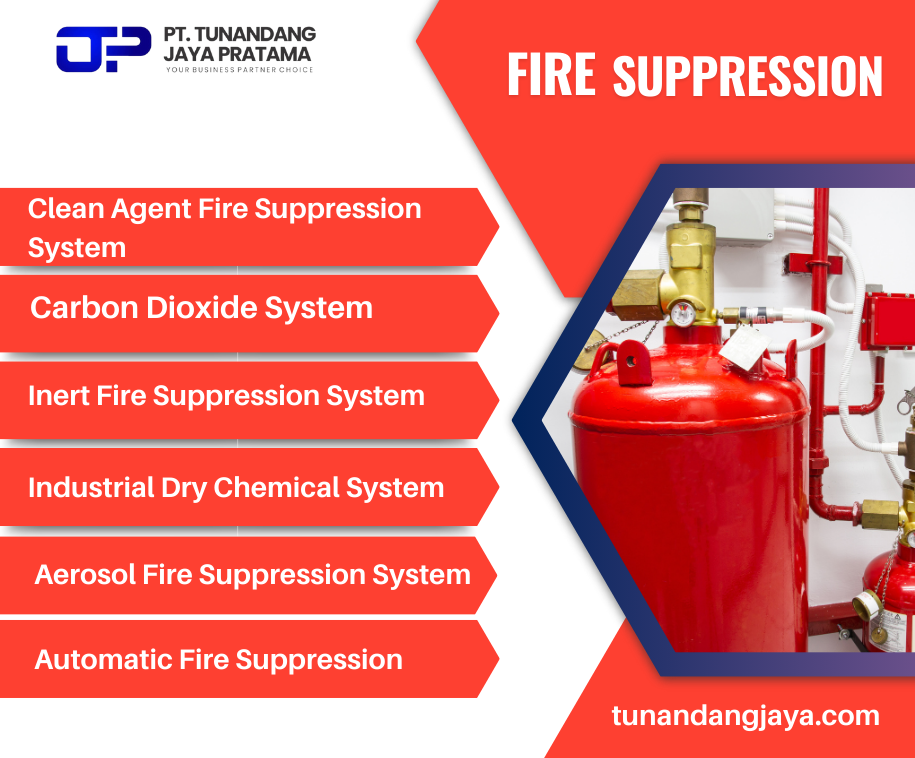 PT. TUNANDANG JAYA PRATAMA
YOUR BUSINESS PARTNER CHOICE

FIRE SUPPRESSION

Clean Agent Fire Suppression System

Carbon Dioxide System

Inert Fire Suppression System

Industrial Dry Chemical System

Aerosol Fire Suppression System

Automatic Fire Suppression

tunandangjaya.com